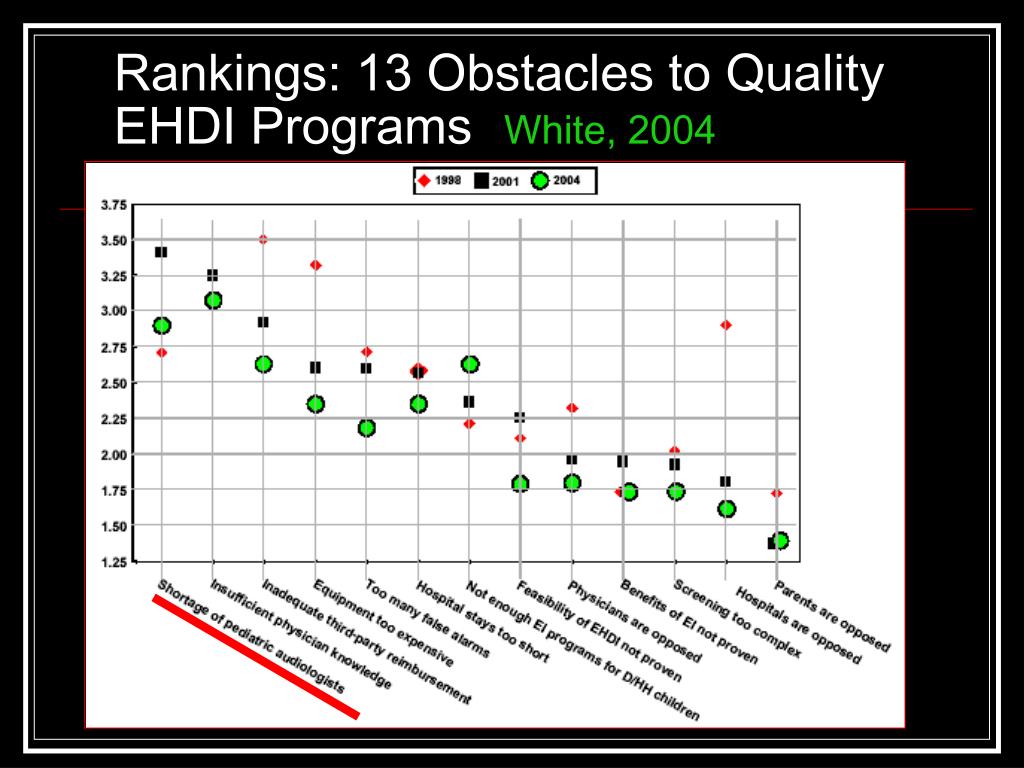 Rankings: 13 Obstacles to Quality EHDI Programs White, 2004

1998 2001 2004

3.75
3.50
3.25
3.00
2.75
2.50
2.25
2.00
1.75
1.50
1.25

Shortage of pediatric audiologists
Insufficient physician knowledge
Inadequate third-party reimbursement
Equipment too expensive
Too many false alarms
Hospital stays too short
Not enough EI programs for D/HH children
Feasibility of EHDI not proven
Physicians are opposed
Benefits of EI not proven
Screening too complex
Hospitals are opposed
Parents are opposed